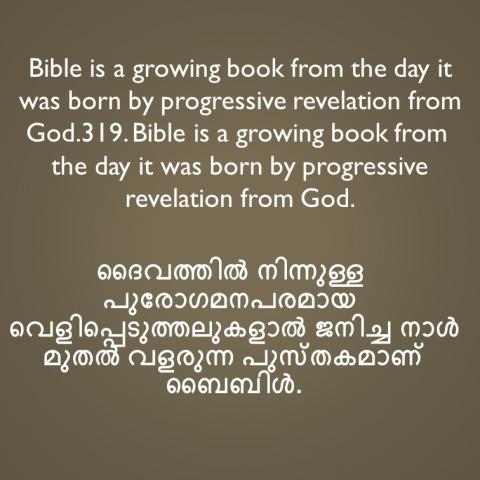 Bible is a growing book from the day it was born by progressive revelation from God.319. Bible is a growing book from the day it was born by progressive revelation from God.

ദൈവത്തിൽ നിന്നുള്ള പുരോഗമനപരമായ വെളിപ്പെടുത്തലുകളാൽ ജനിച്ച നാൾ മുതൽ വളരുന്ന പുസ്തകമാണ് ബൈബിൾ.